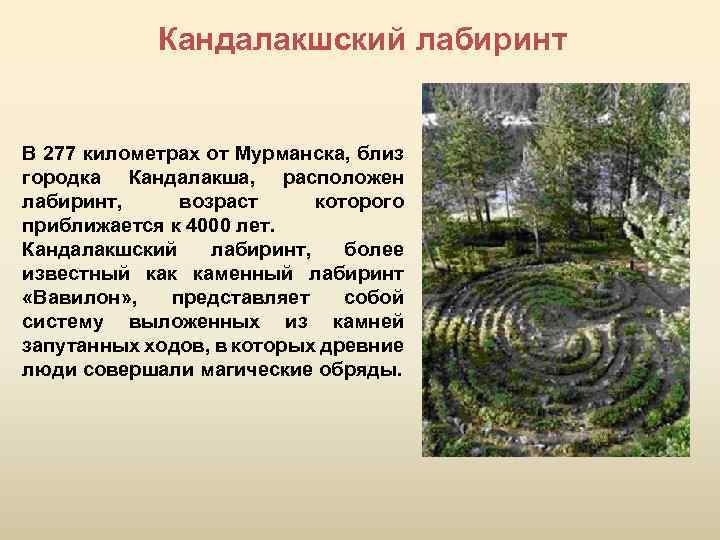 Кандалакшский лабиринт

В 277 километрах от Мурманска, близ городка Кандалакша, расположен лабиринт, возраст которого приближается к 4000 лет.

Кандалакшский лабиринт, более известный как каменный лабиринт «Вавилон», представляет собой систему выложенных из камней запутанных ходов, в которых древние люди совершали магические обряды.